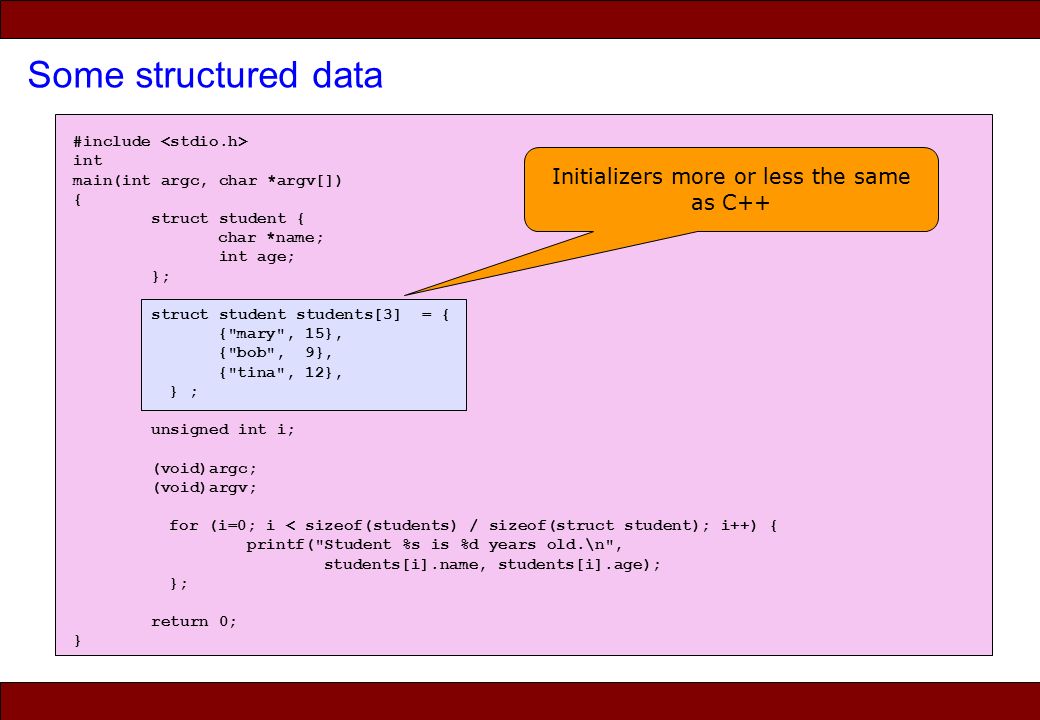 Some structured data

#include <stdio.h>
int
main(int argc, char *argv[])
{
        struct student {
                char *name;
                int age;
        };

        struct student students[3]  = {
                {"mary", 15},
                {"bob",  9},
                {"tina", 12},
          } ;

        unsigned int i;

        (void)argc;
        (void)argv;

          for (i=0; i < sizeof(students) / sizeof(struct student); i++) {
                  printf("Student %s is %d years old.\n",
                          students[i].name, students[i].age);
          };

        return 0;
}

Initializers more or less the same as C++